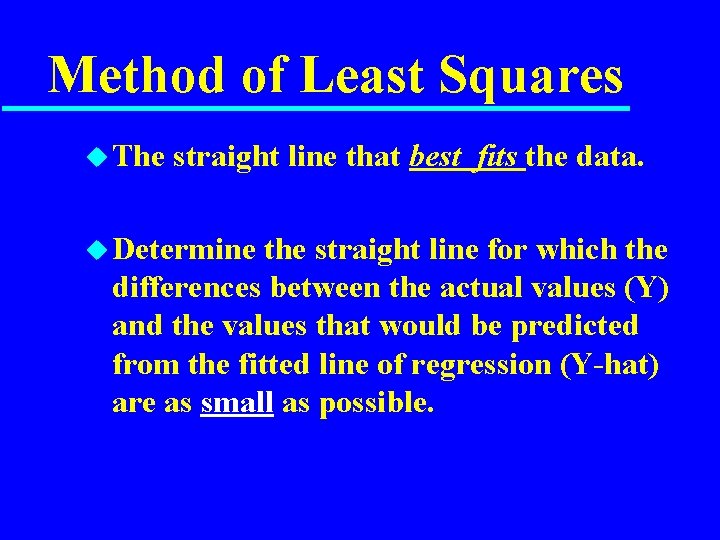 Method of Least Squares

The straight line that best fits the data.

Determine the straight line for which the differences between the actual values (Y) and the values that would be predicted from the fitted line of regression (Y-hat) are as small as possible.